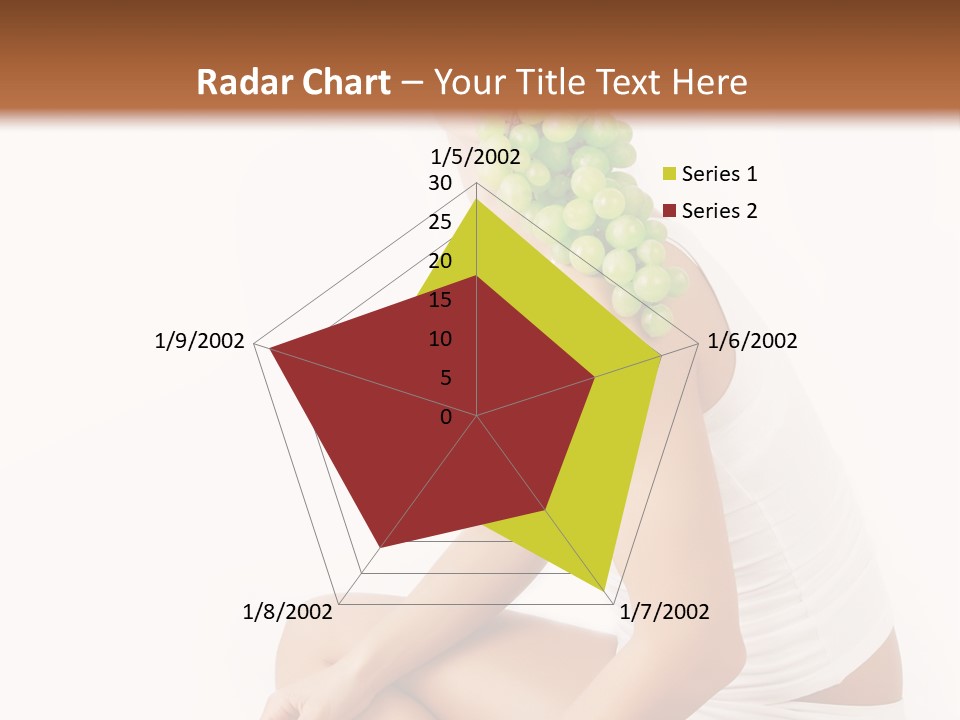 Radar Chart – Your Title Text Here

1/5/2002
30
25
20
15
10
5
0
1/6/2002
1/7/2002
1/8/2002
1/9/2002

Series 1
Series 2